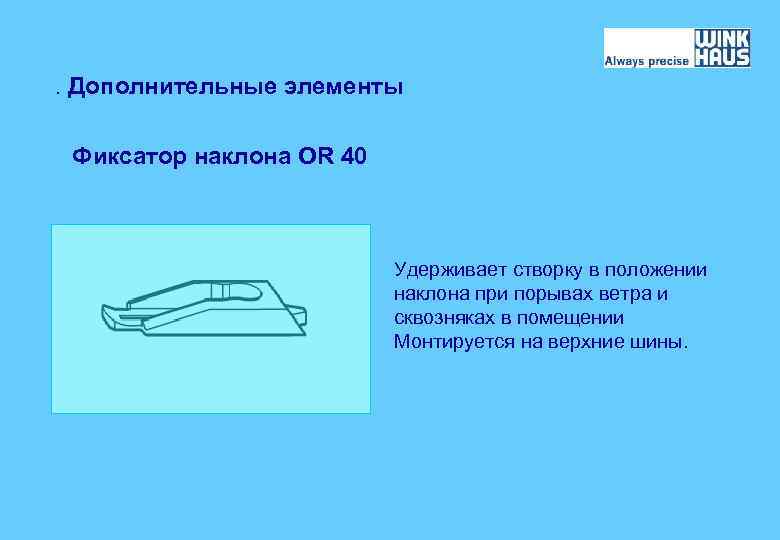 Always precise WINK HAUS

. Дополнительные элементы

Фиксатор наклона OR 40

Удерживает створку в положении наклона при порывах ветра и сквозняках в помещении Монтируется на верхние шины.